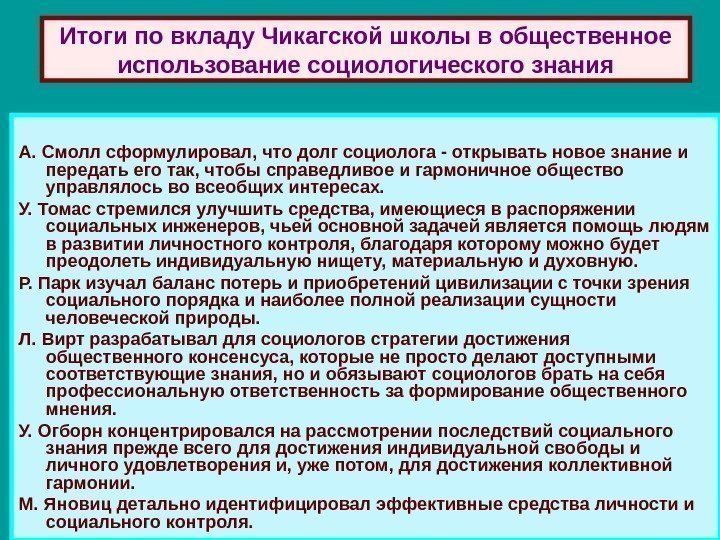 Итоги по вкладу Чикагской школы в общественное использование социологического знания

А. Смолл сформулировал, что долг социолога - открывать новое знание и передать его так, чтобы справедливое и гармоничное общество управлялось во всеобщих интересах.

У. Томас стремился улучшить средства, имеющиеся в распоряжении социальных инженеров, чьей основной задачей является помощь людям в развитии личностного контроля, благодаря которому можно будет преодолеть индивидуальную нищету, материальную и духовную.

Р. Парк изучал баланс потерь и приобретений цивилизации с точки зрения социального порядка и наиболее полной реализации сущности человеческой природы.

Л. Вирт разрабатывал для социологов стратегии достижения общественного консенсуса, которые не просто делают доступными соответствующие знания, но и обязывают социологов брать на себя профессиональную ответственность за формирование общественного мнения.

У. Огборн концентрировался на рассмотрении последствий социального знания прежде всего для достижения индивидуальной свободы и личного удовлетворения и, уже потом, для достижения коллективной гармонии.

М. Яновиц детально идентифицировал эффективные средства личности и социального контроля.